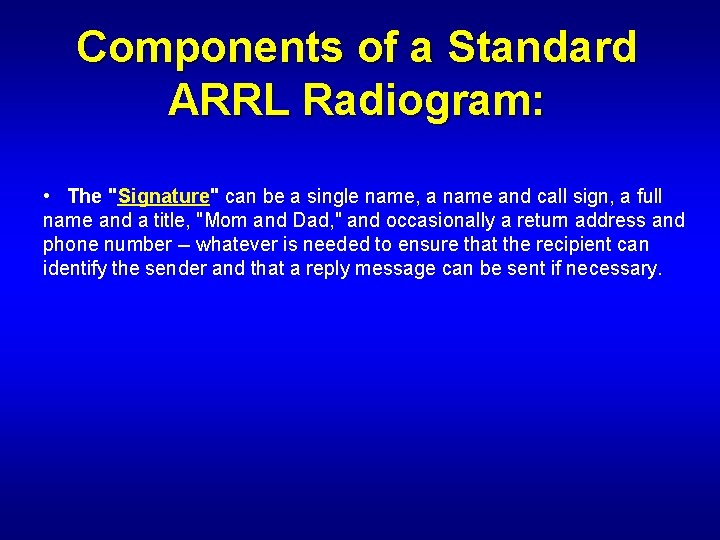 Components of a Standard ARRL Radiogram:

• The "Signature" can be a single name, a name and call sign, a full name and a title, "Mom and Dad," and occasionally a return address and phone number – whatever is needed to ensure that the recipient can identify the sender and that a reply message can be sent if necessary.